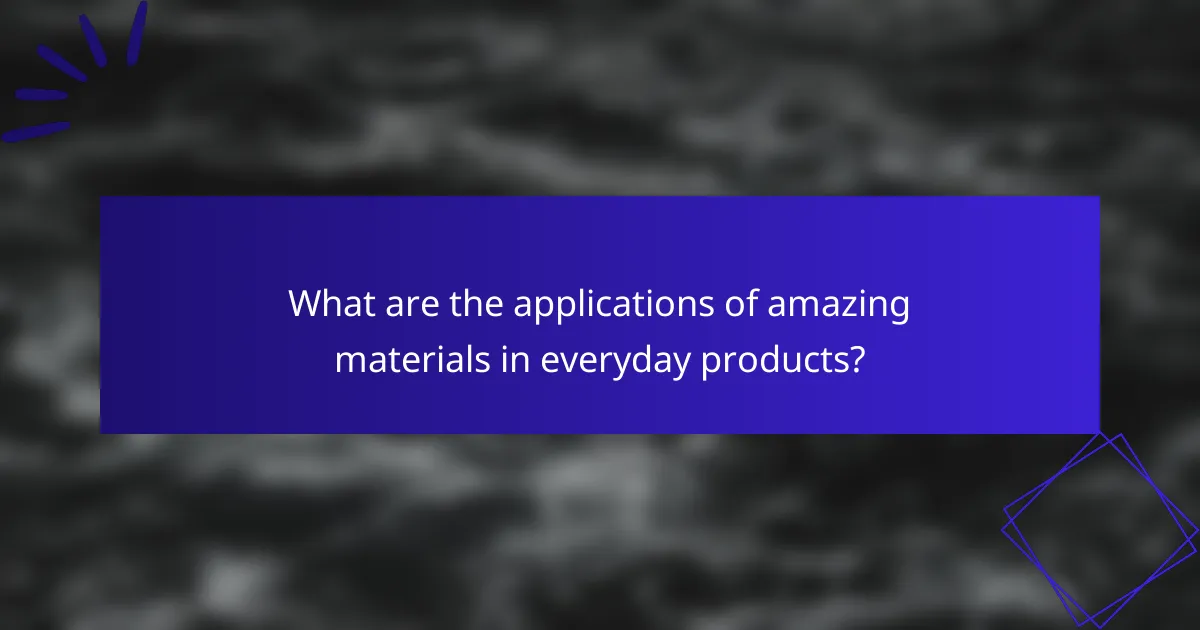 What are the applications of amazing materials in everyday products?